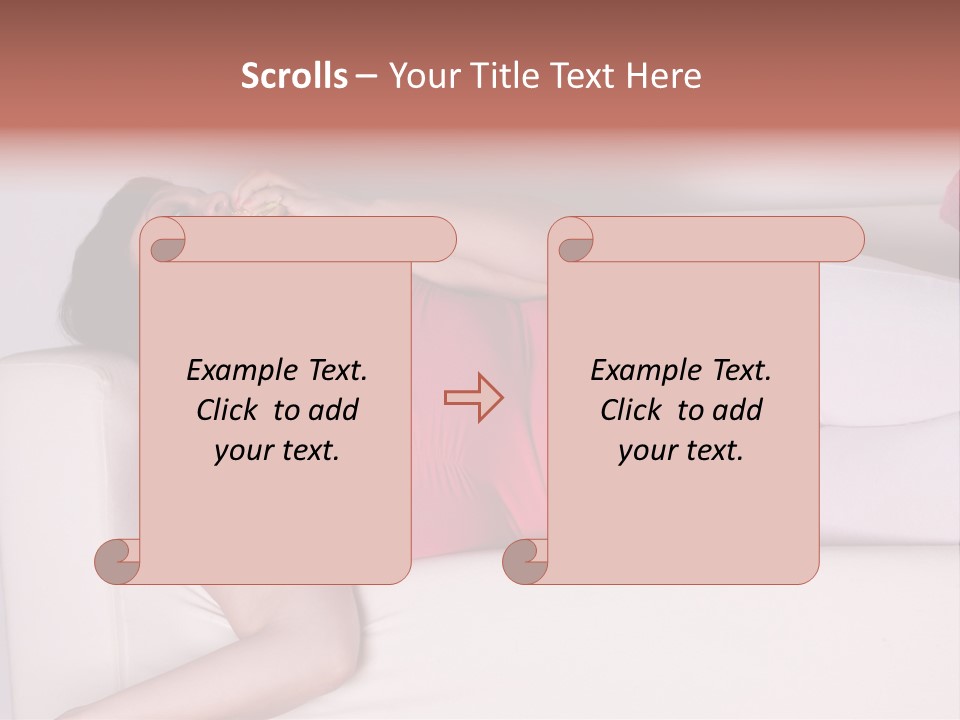 Scrolls – Your Title Text Here

Example Text. Click to add your text.

Example Text. Click to add your text.